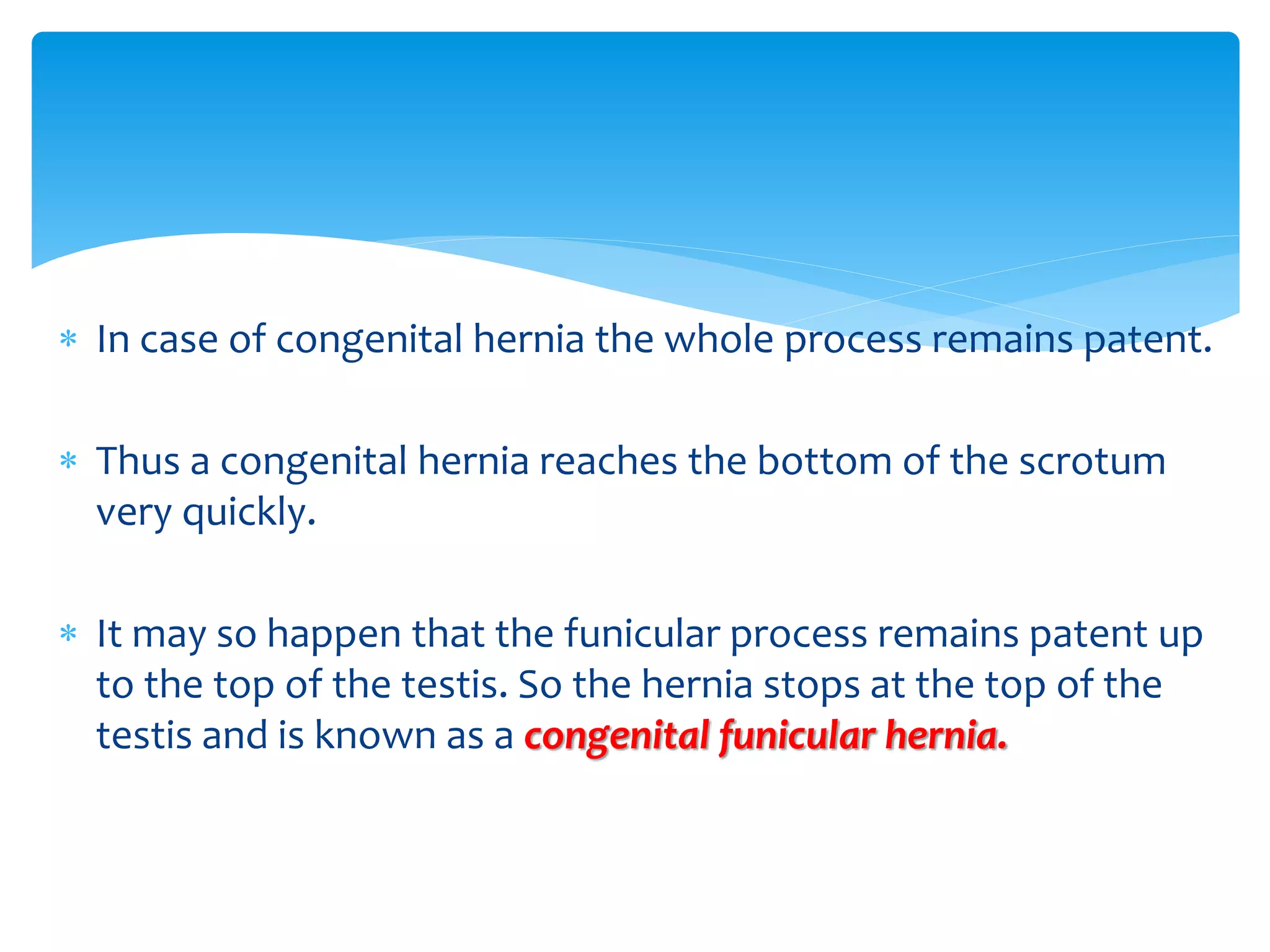 * In case of congenital hernia the whole process remains patent.

* Thus a congenital hernia reaches the bottom of the scrotum very quickly.

* It may so happen that the funicular process remains patent up to the top of the testis. So the hernia stops at the top of the testis and is known as a congenital funicular hernia.